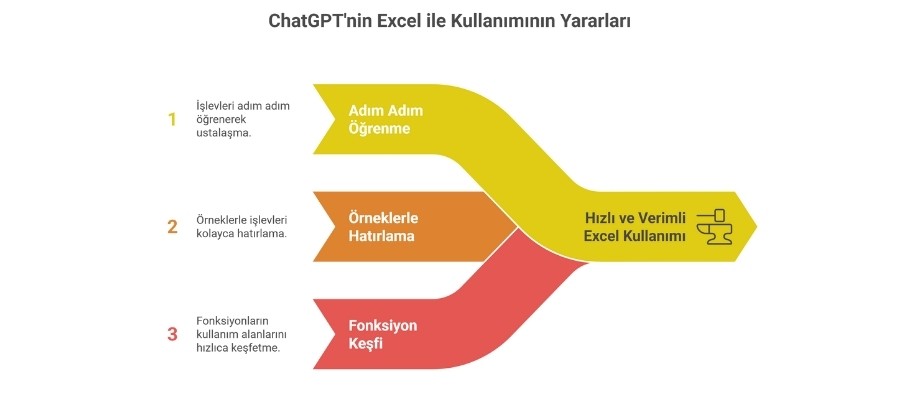 ChatGPT'nin Excel ile Kullanımının Yararları

1
İşlevleri adım adım öğrenerek ustalaşma.

Adım Adım Öğrenme

2
Örneklerle işlevleri kolayca hatırlama.

Örneklerle Hatırlama

3
Fonksiyonların kullanım alanlarını hızlıca keşfetme.

Fonksiyon Keşfi

Hızlı ve Verimli Excel Kullanımı